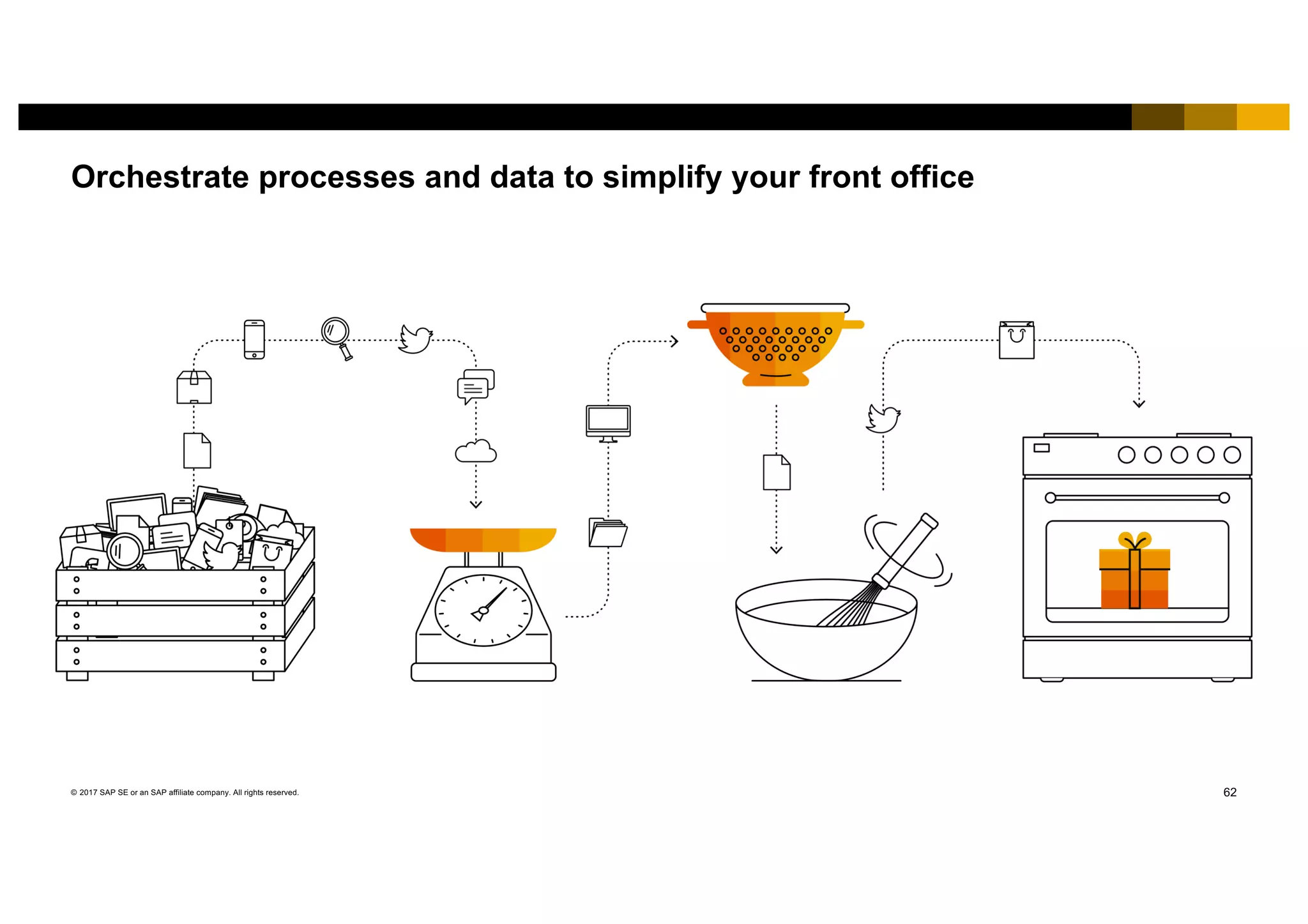 Orchestrate processes and data to simplify your front office

© 2017 SAP SE or an SAP affiliate company. All rights reserved.

62